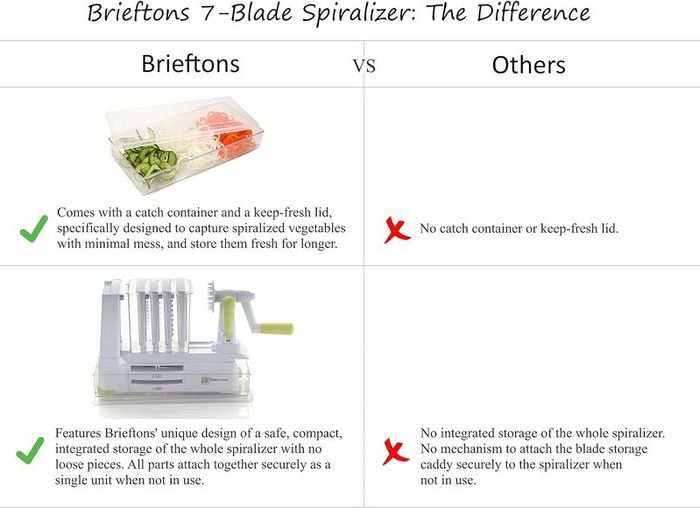 Brieftons 7-Blade Spiralizer: The Difference

| Brieftons | VS | Others |
|---|---|---|
| Comes with a catch container and a keep-fresh lid, specifically designed to capture spiralized vegetables with minimal mess, and store them fresh for longer. | | No catch container or keep-fresh lid. |
| Features Brieftons' unique design of a safe, compact, integrated storage of the whole spiralizer with no loose pieces. All parts attach together securely as a single unit when not in use. | | No integrated storage of the whole spiralizer. No mechanism to attach the blade storage caddy securely to the spiralizer when not in use. |